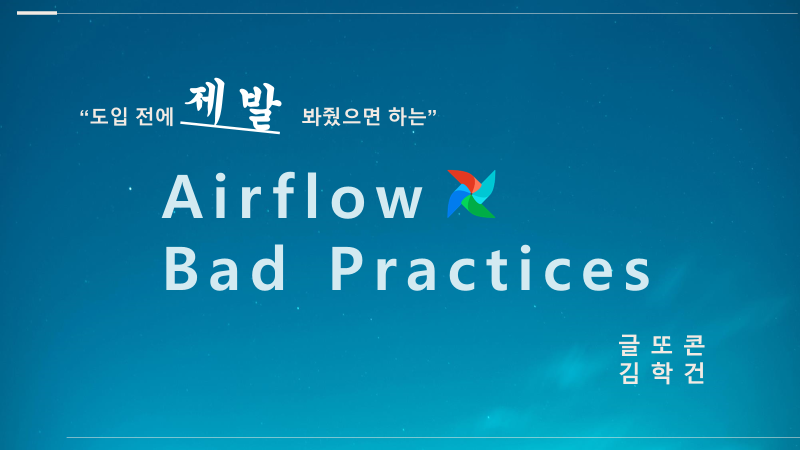 “도입 전에 제발 봐줬으면 하는”

Airflow
Bad Practices

글또콘
김학건